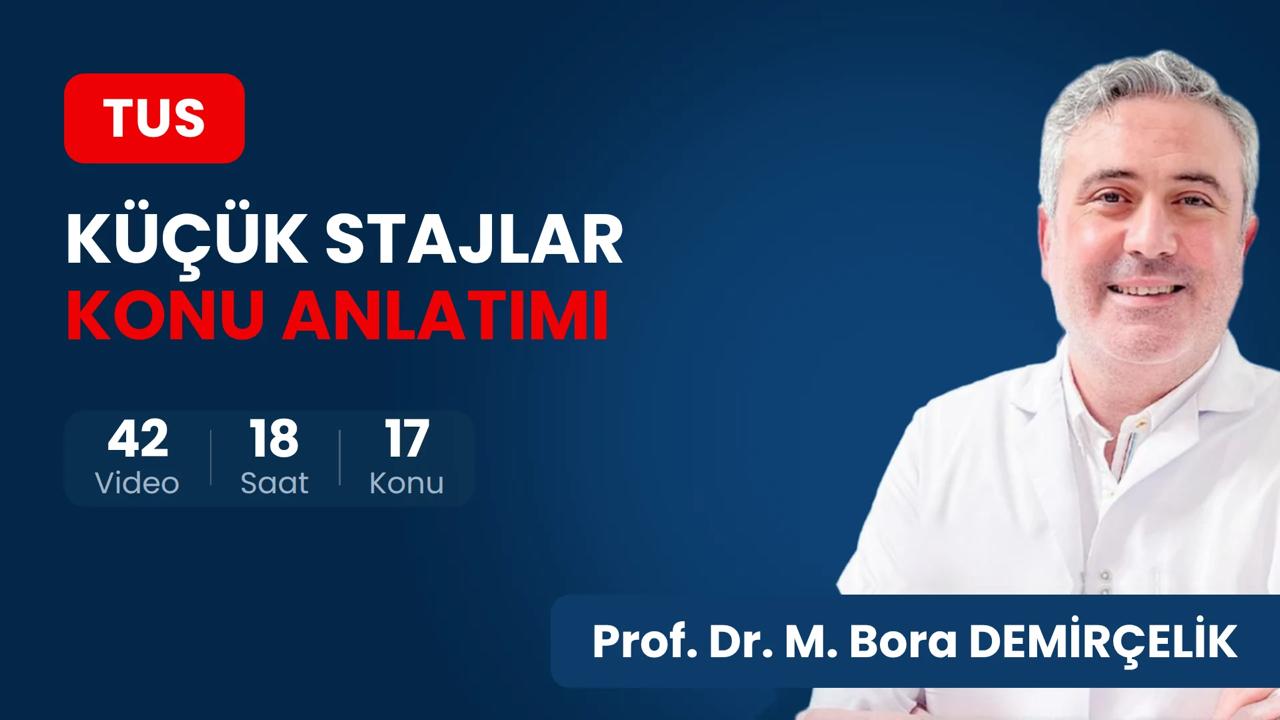 TUS

KÜÇÜK STAJLAR
KONU ANLATIMI

42
Video

18
Saat

17
Konu

Prof. Dr. M. Bora DEMİRÇELİK